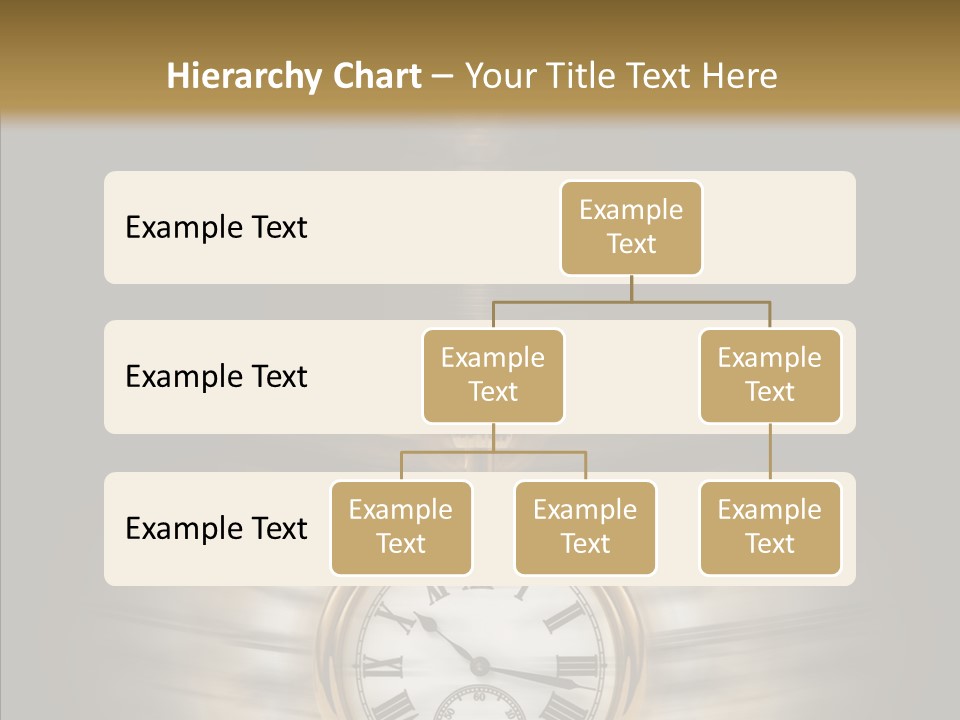 Hierarchy Chart – Your Title Text Here

Example Text

Example Text

Example Text

Example Text

Example Text

Example Text

Example Text

Example Text

Example Text